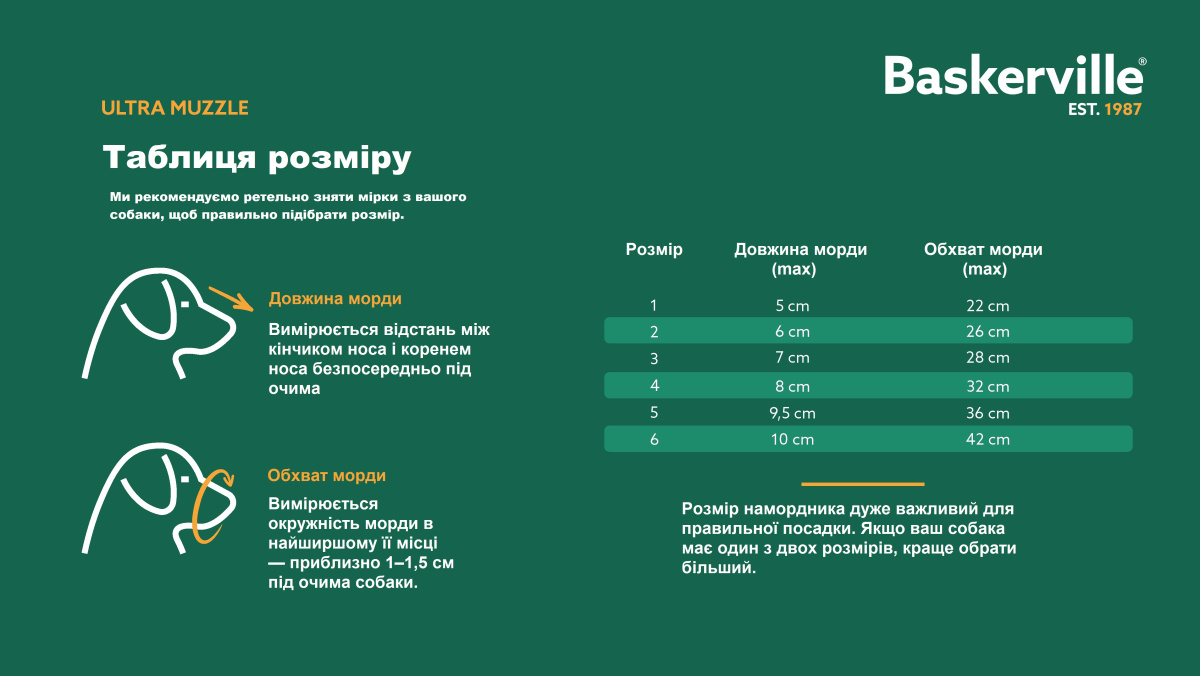 Baskerville®
EST. 1987

ULTRA MUZZLE

Таблиця розміру

Ми рекомендуємо ретельно зняти мірки з вашого собаки, щоб правильно підібрати розмір.

Довжина морди

Вимірюється відстань між кінчиком носа і коренем носа безпосередньо під очима

Обхват морди

Вимірюється окружність морди в найширшому її місці — приблизно 1–1,5 см під очима собаки.

| Розмір | Довжина морди (max) | Обхват морди (max) |
|---|---|---|
| 1 | 5 cm | 22 cm |
| 2 | 6 cm | 26 cm |
| 3 | 7 cm | 28 cm |
| 4 | 8 cm | 32 cm |
| 5 | 9,5 cm | 36 cm |
| 6 | 10 cm | 42 cm |

Розмір намордника дуже важливий для правильної посадки. Якщо ваш собака має один з двох розмірів, краще обрати більший.